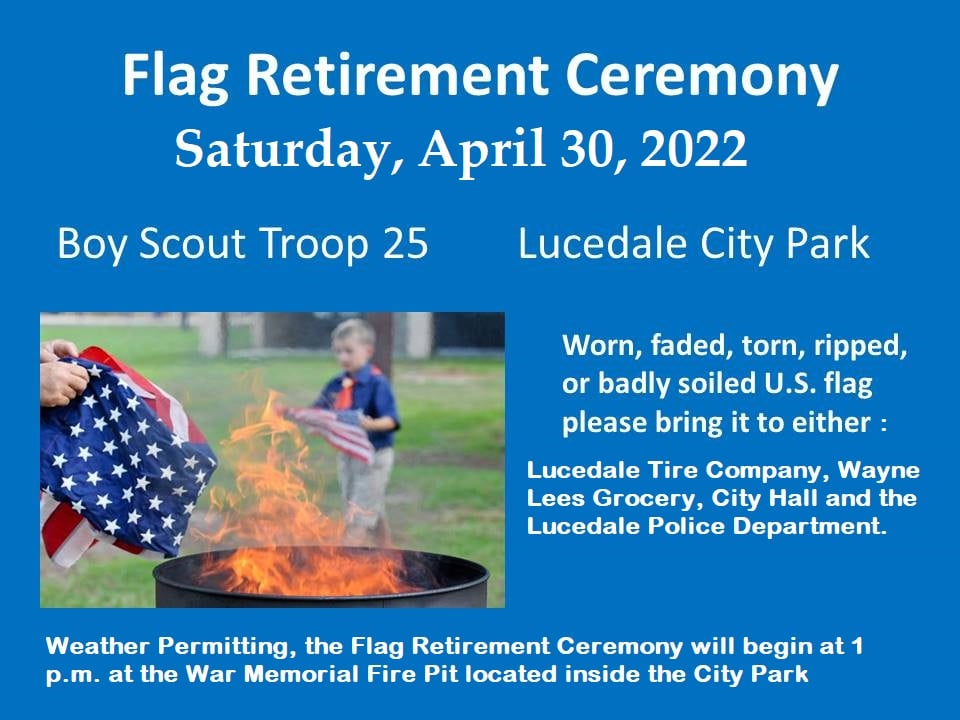 Flag Retirement Ceremony
Saturday, April 30, 2022

Boy Scout Troop 25

Lucedale City Park

Worn, faded, torn, ripped, or badly soiled U.S. flag please bring it to either :

Lucedale Tire Company, Wayne Lees Grocery, City Hall and the Lucedale Police Department.

Weather Permitting, the Flag Retirement Ceremony will begin at 1 p.m. at the War Memorial Fire Pit located inside the City Park